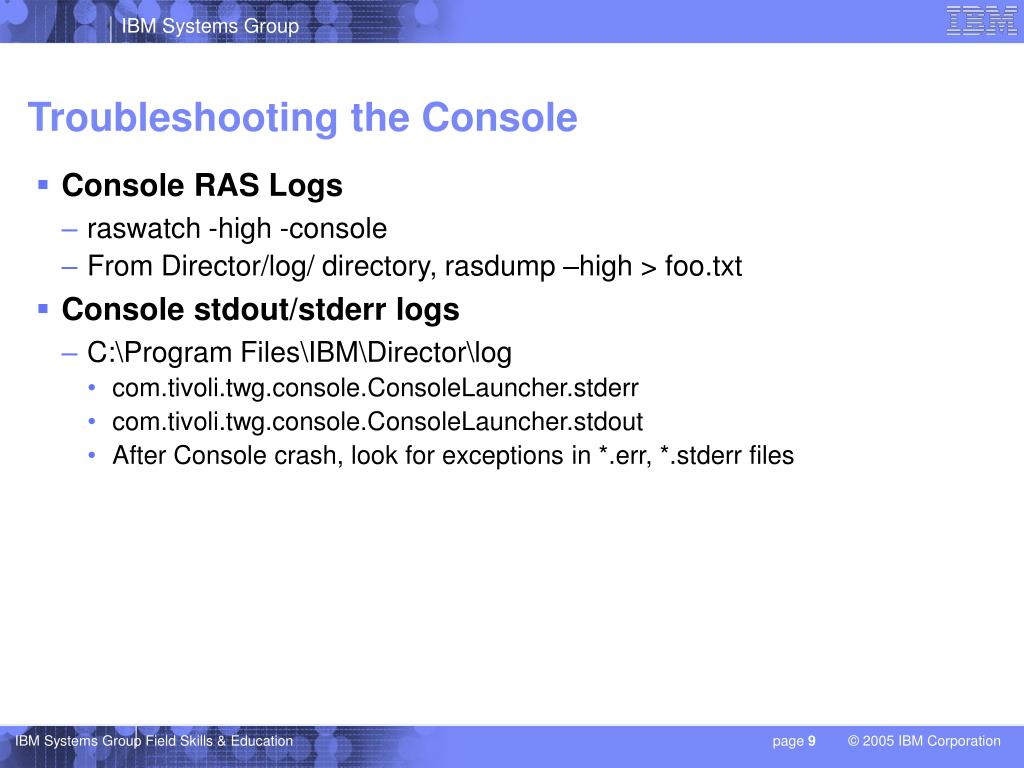 IBM Systems Group

IBM

Troubleshooting the Console

▪ Console RAS Logs
– raswatch -high -console
– From Director/log/ directory, rasdump –high > foo.txt

▪ Console stdout/stderr logs
– C:\Program Files\IBM\Director\log
• com.tivoli.twg.console.ConsoleLauncher.stderr
• com.tivoli.twg.console.ConsoleLauncher.stdout
• After Console crash, look for exceptions in *.err, *.stderr files

IBM Systems Group Field Skills & Education

page 9

© 2005 IBM Corporation